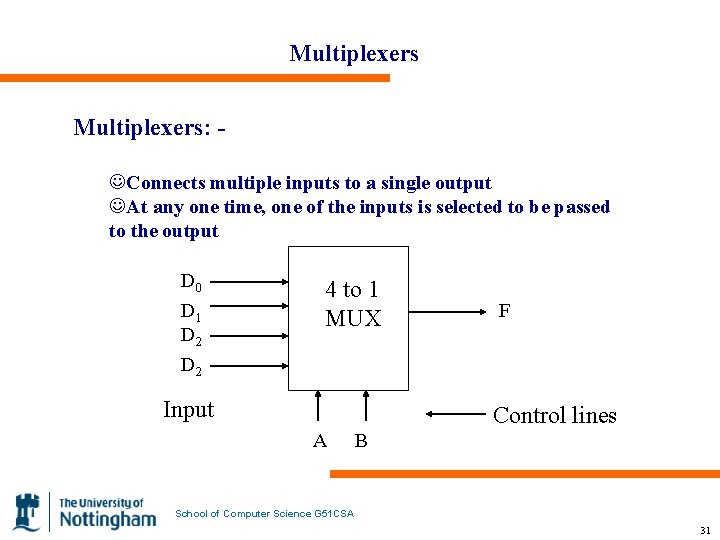 Multiplexers

Multiplexers: -

☺Connects multiple inputs to a single output
☺At any one time, one of the inputs is selected to be passed to the output

$D_0$
$D_1$
$D_2$
$D_2$

4 to 1
MUX

F

Input

A B

Control lines

The University of Nottingham

School of Computer Science G51CSA

31